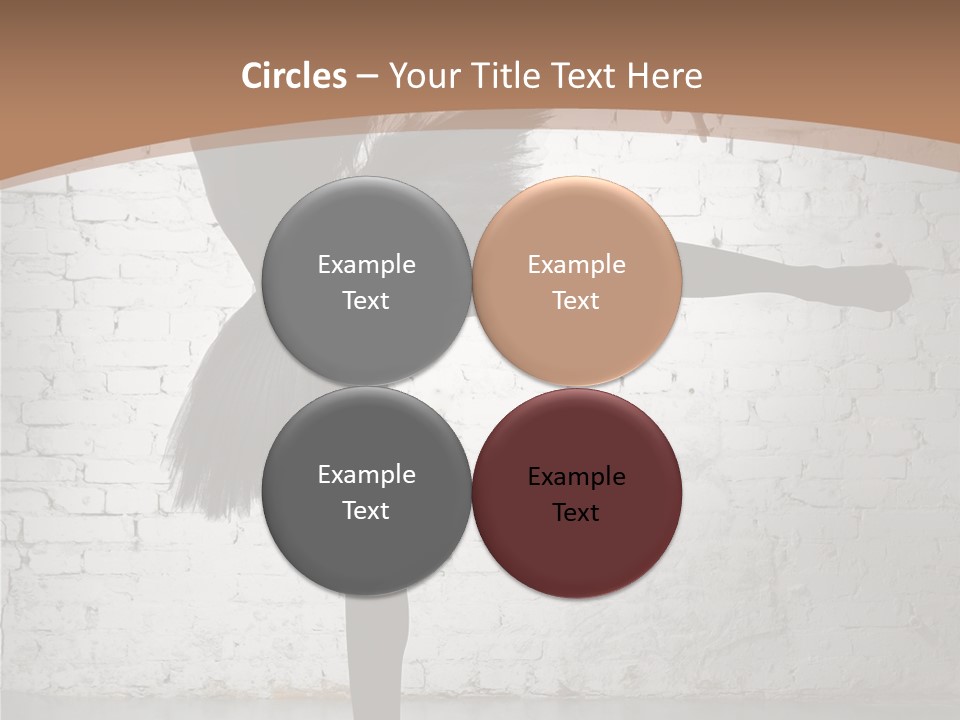 Circles – Your Title Text Here

Example Text

Example Text

Example Text

Example Text